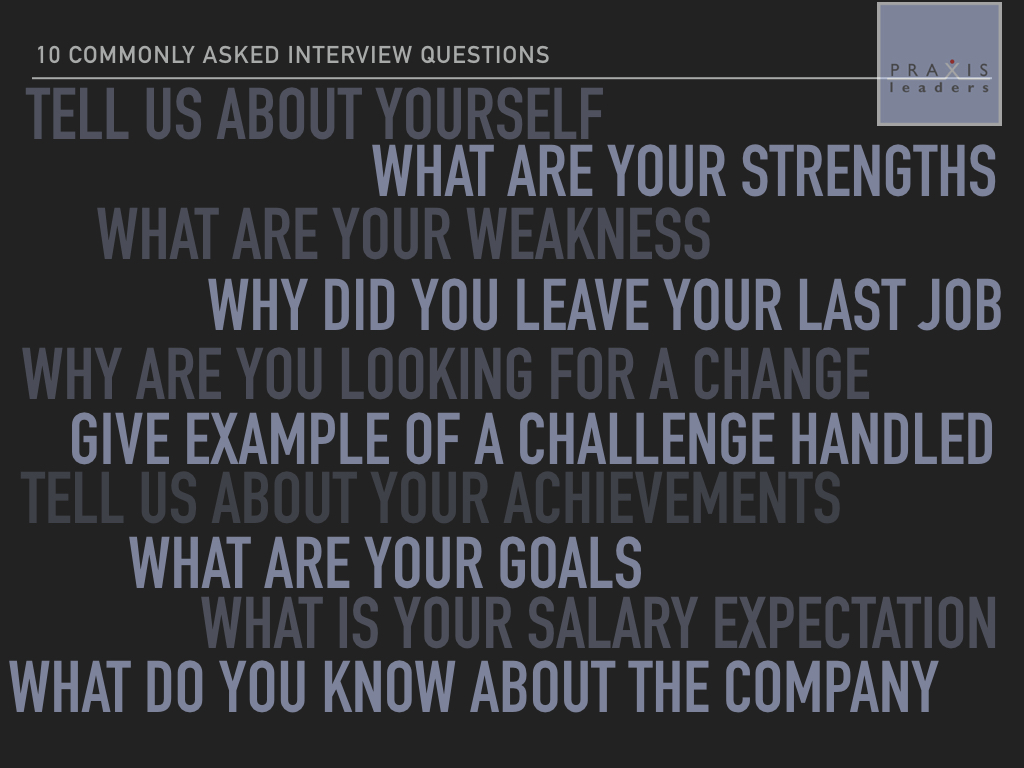 10 COMMONLY ASKED INTERVIEW QUESTIONS

PRAXIS
leaders

TELL US ABOUT YOURSELF
WHAT ARE YOUR STRENGTHS
WHAT ARE YOUR WEAKNESS
WHY DID YOU LEAVE YOUR LAST JOB
WHY ARE YOU LOOKING FOR A CHANGE
GIVE EXAMPLE OF A CHALLENGE HANDLED
TELL US ABOUT YOUR ACHIEVEMENTS
WHAT ARE YOUR GOALS
WHAT IS YOUR SALARY EXPECTATION
WHAT DO YOU KNOW ABOUT THE COMPANY